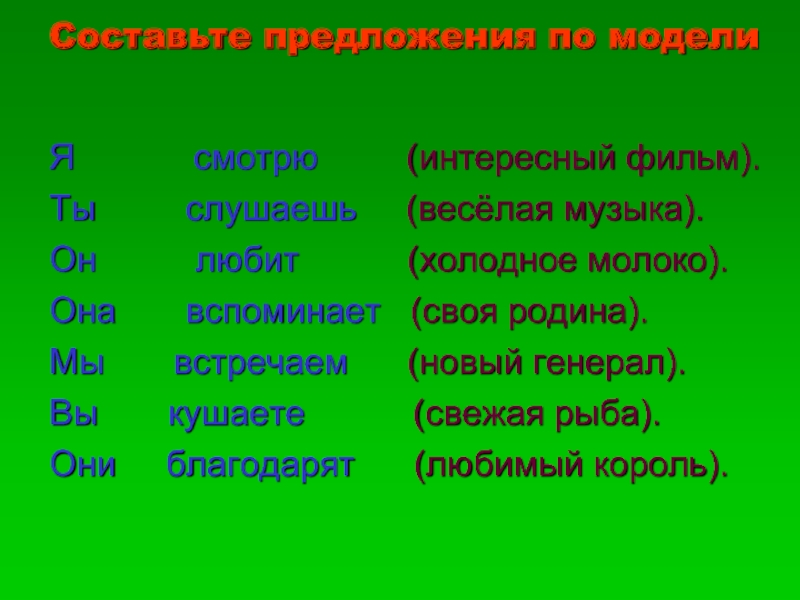 Составьте предложения по модели

Я смотрю (интересный фильм).
Ты слушаешь (весёлая музыка).
Он любит (холодное молоко).
Она вспоминает (своя родина).
Мы встречаем (новый генерал).
Вы кушаете (свежая рыба).
Они благодарят (любимый король).